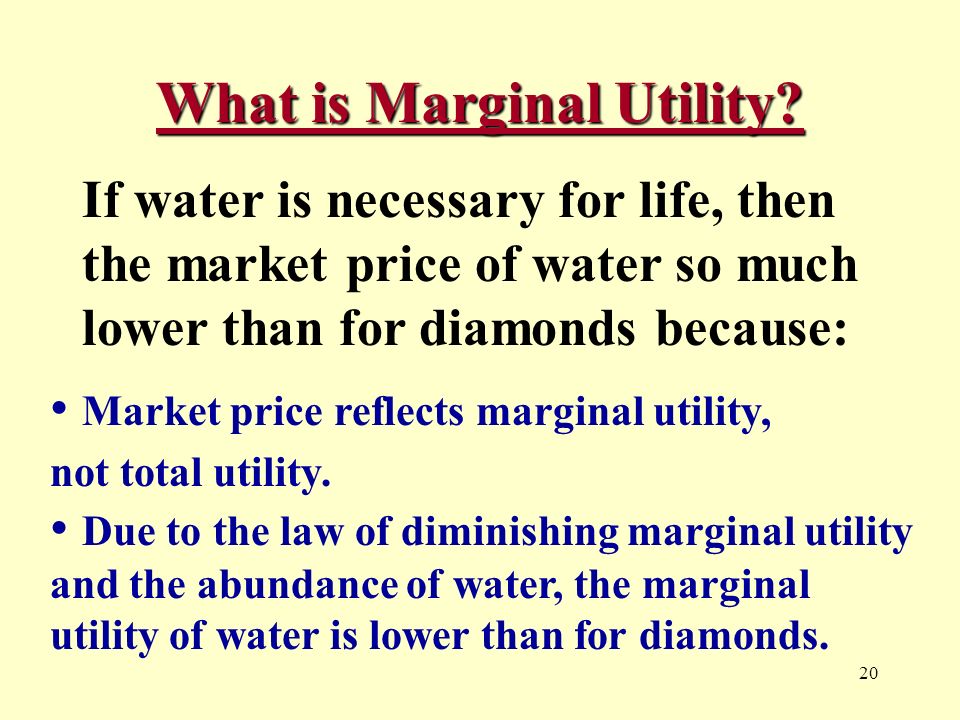 What is Marginal Utility?

If water is necessary for life, then the market price of water so much lower than for diamonds because:

• Market price reflects marginal utility, not total utility.

• Due to the law of diminishing marginal utility and the abundance of water, the marginal utility of water is lower than for diamonds.

20